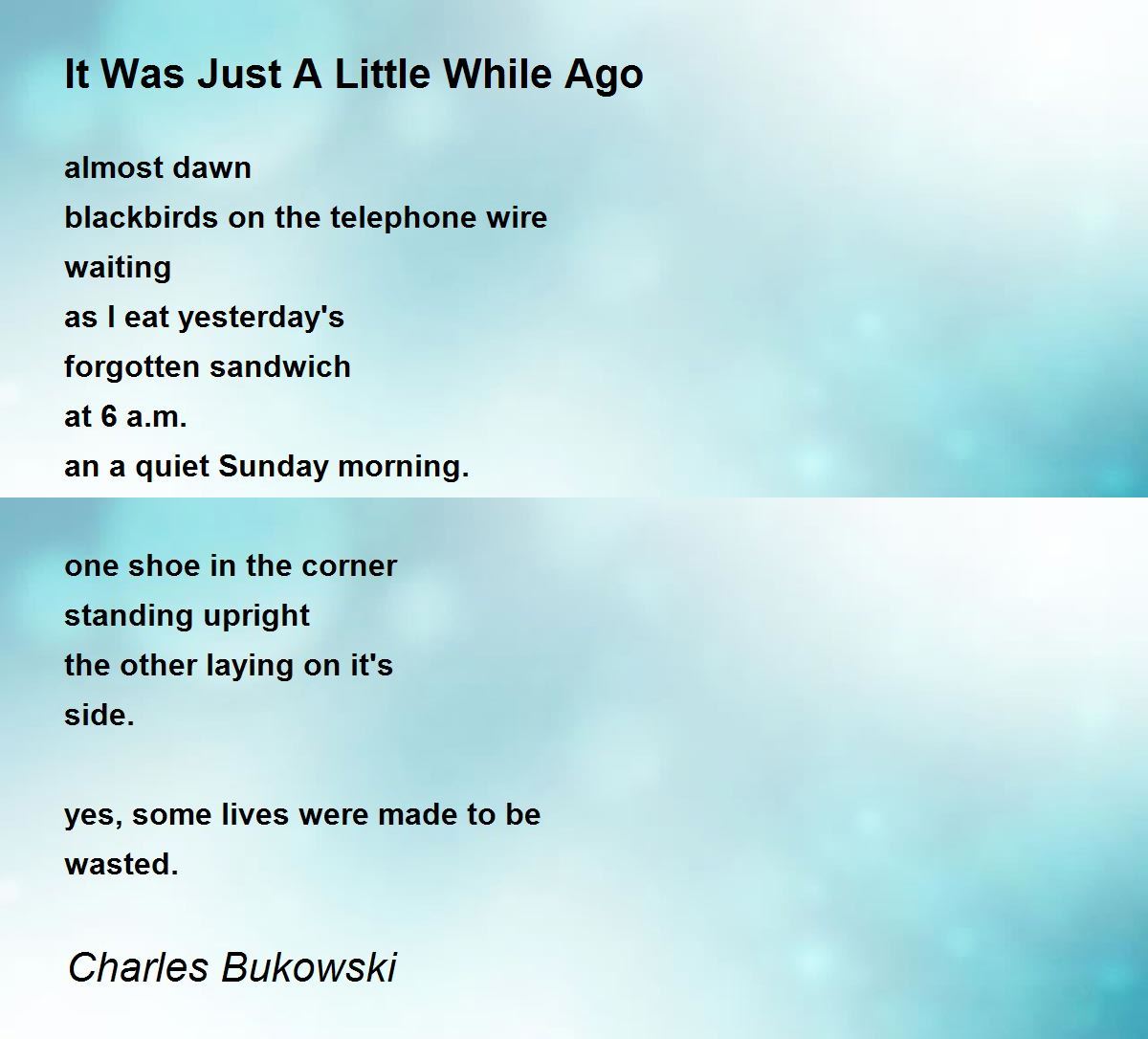 It Was Just A Little While Ago

almost dawn
blackbirds on the telephone wire
waiting
as I eat yesterday's
forgotten sandwich
at 6 a.m.
an a quiet Sunday morning.

one shoe in the corner
standing upright
the other laying on it's
side.

yes, some lives were made to be
wasted.

Charles Bukowski